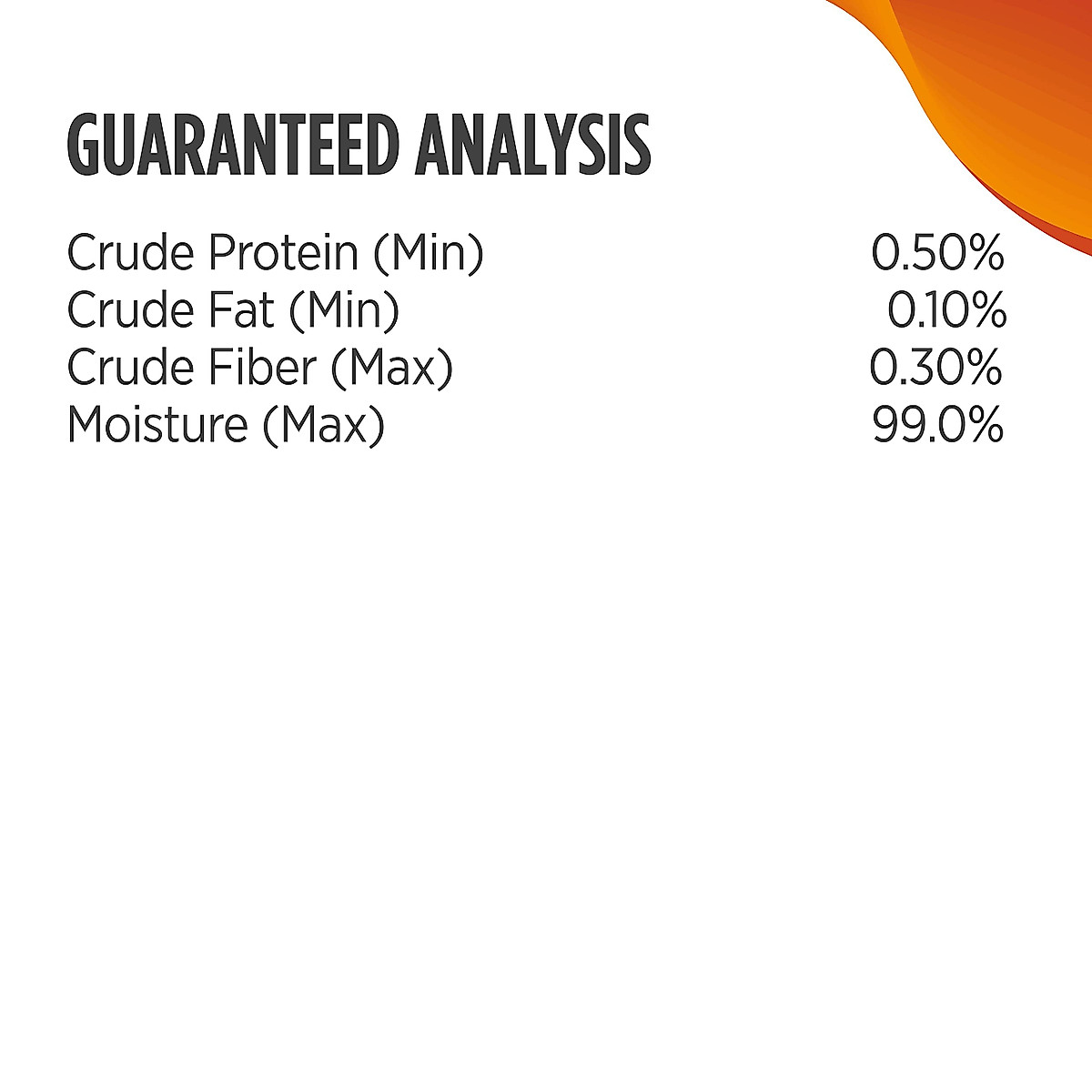 GUARANTEED ANALYSIS

| | |
|---|---|
| Crude Protein (Min) | 0.50% |
| Crude Fat (Min) | 0.10% |
| Crude Fiber (Max) | 0.30% |
| Moisture (Max) | 99.0% |